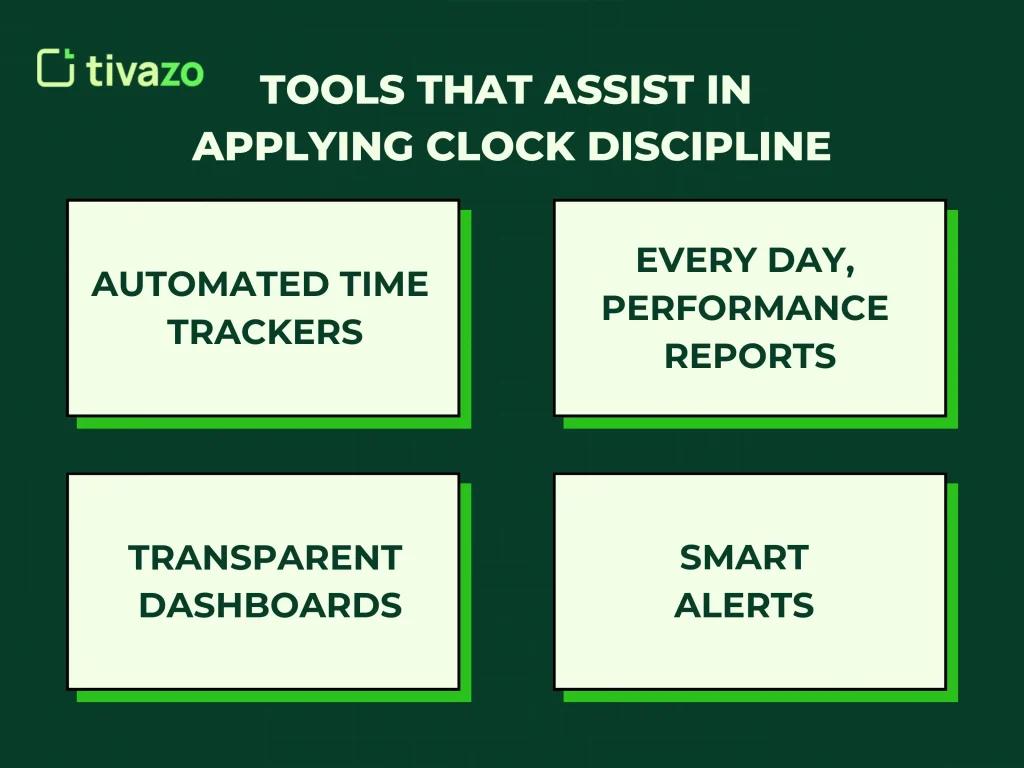 tivazo

TOOLS THAT ASSIST IN APPLYING CLOCK DISCIPLINE

AUTOMATED TIME TRACKERS

EVERY DAY, PERFORMANCE REPORTS

TRANSPARENT DASHBOARDS

SMART ALERTS